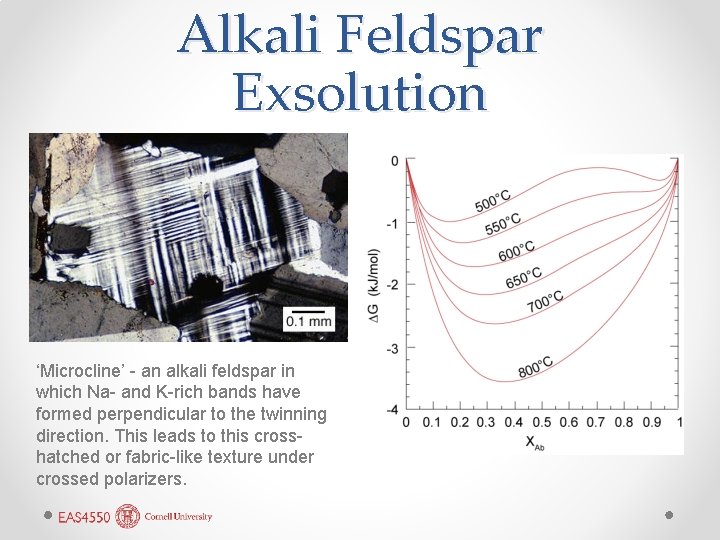 Alkali Feldspar Exsolution

0.1 mm

'Microcline' - an alkali feldspar in which Na- and K-rich bands have formed perpendicular to the twinning direction. This leads to this cross-hatched or fabric-like texture under crossed polarizers.

0
-1
-2
-3
-4
$\Delta G$ (kJ/mol)
500°C
550°C
600°C
650°C
700°C
800°C
0 0.1 0.2 0.3 0.4 0.5 0.6 0.7 0.8 0.9 1
$X_{Ab}$

EAS4550 Cornell University